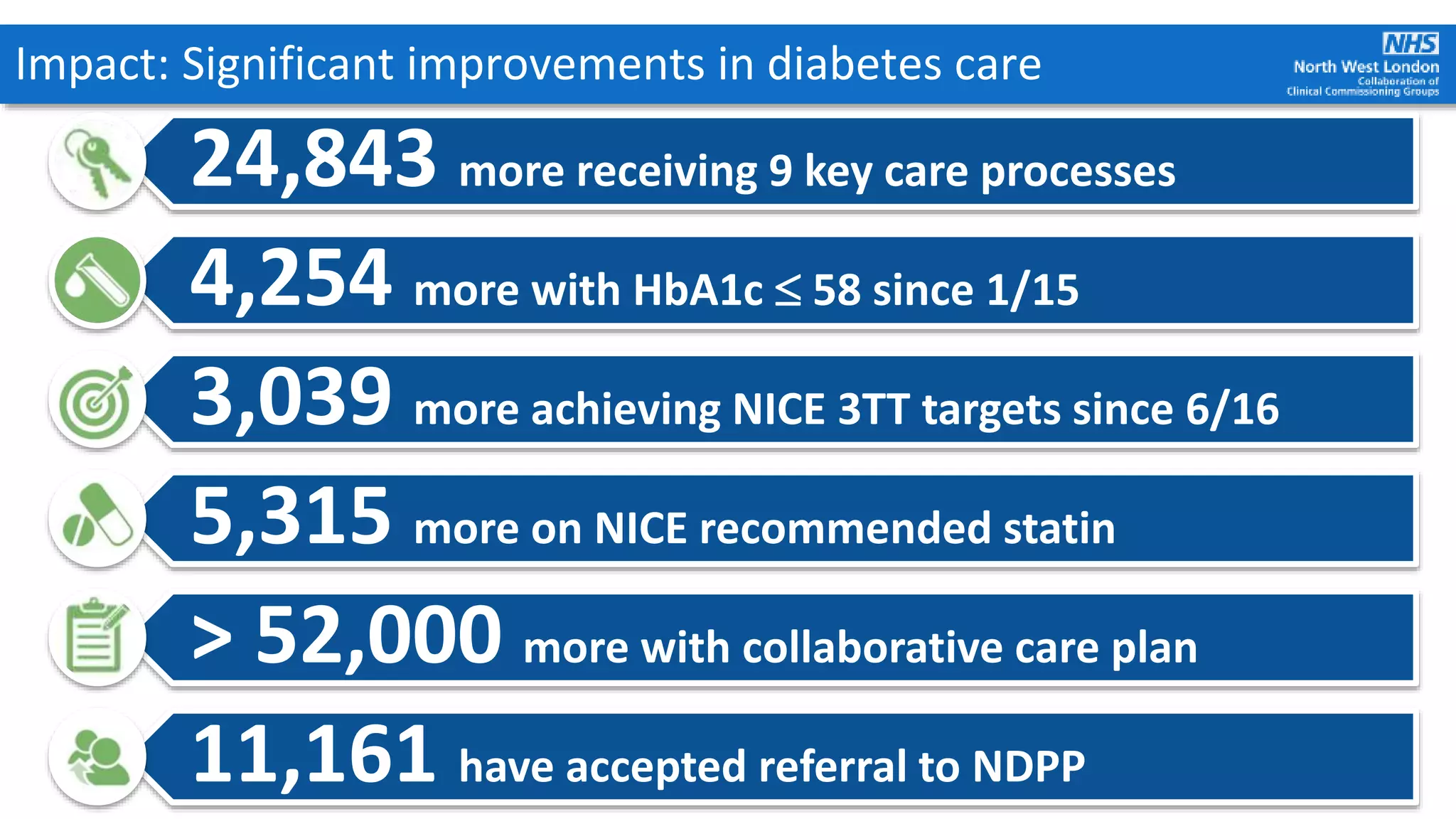 Impact: Significant improvements in diabetes care

NHS
North West London
Collaboration of
Clinical Commissioning Groups

24,843 more receiving 9 key care processes

4,254 more with HbA1c $\leq$ 58 since 1/15

3,039 more achieving NICE 3TT targets since 6/16

5,315 more on NICE recommended statin

> 52,000 more with collaborative care plan

11,161 have accepted referral to NDPP